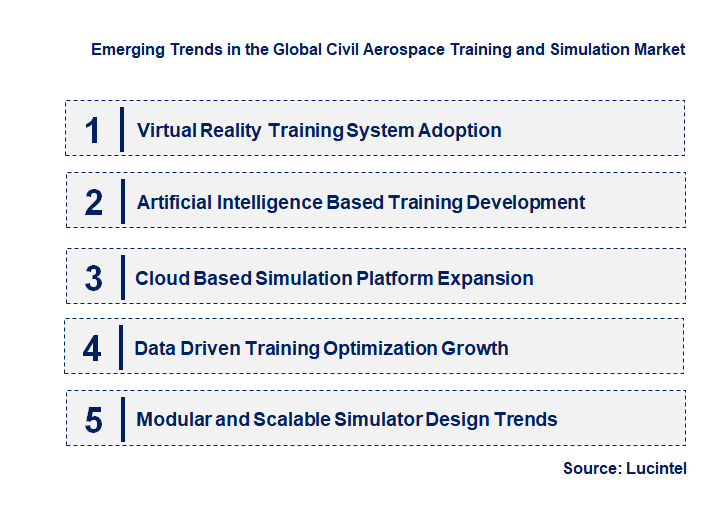 Emerging Trends in the Global Civil Aerospace Training and Simulation Market

1 Virtual Reality Training System Adoption

2 Artificial Intelligence Based Training Development

3 Cloud Based Simulation Platform Expansion

4 Data Driven Training Optimization Growth

5 Modular and Scalable Simulator Design Trends

Source: Lucintel